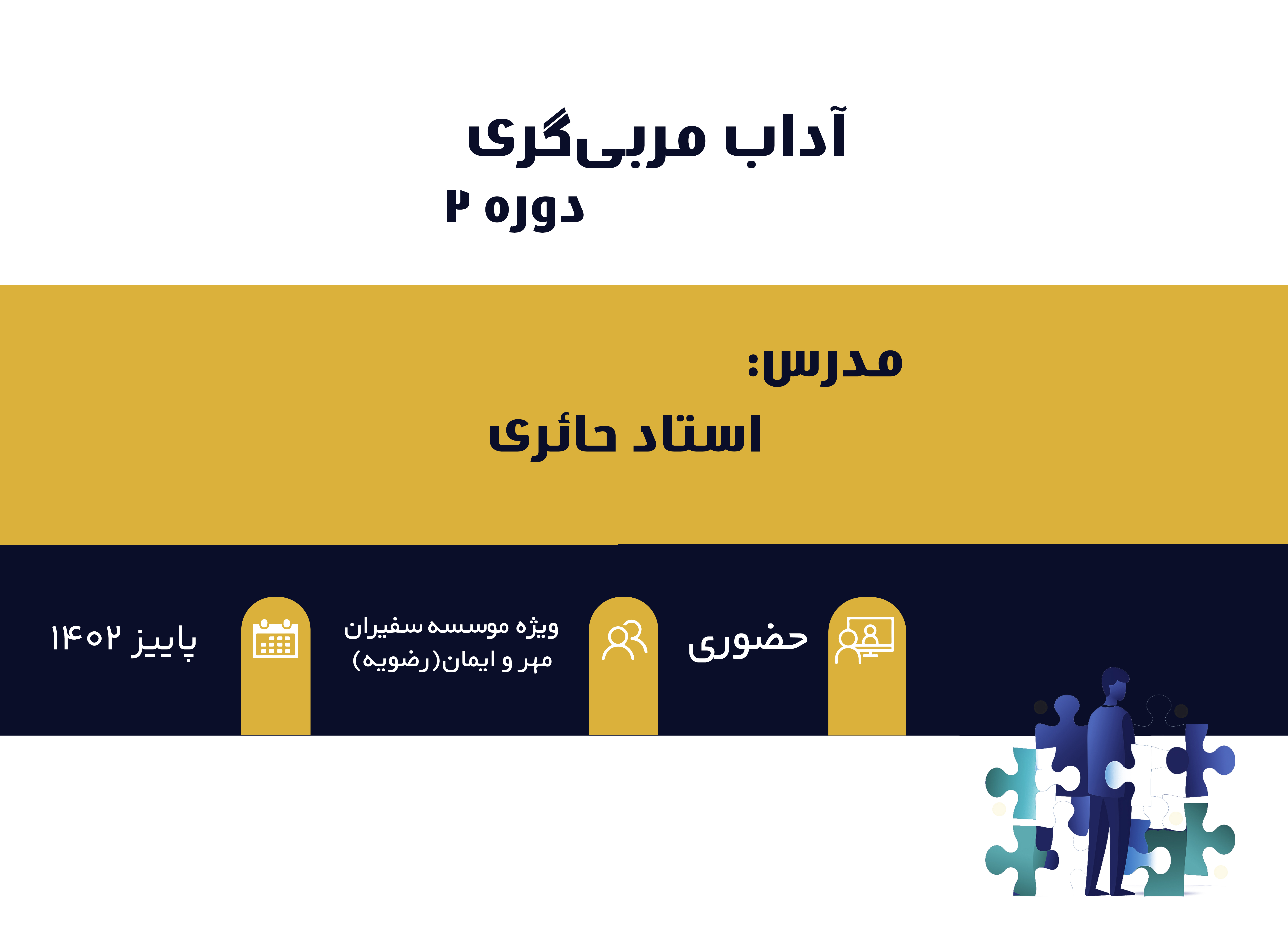 آداب مربی‌گری
دوره ۲

مدرس:
استاد حائری

حضوری

ویژه موسسه سفیران
مهر و ایمان(رضویه)

پاییز ۱۴۰۲